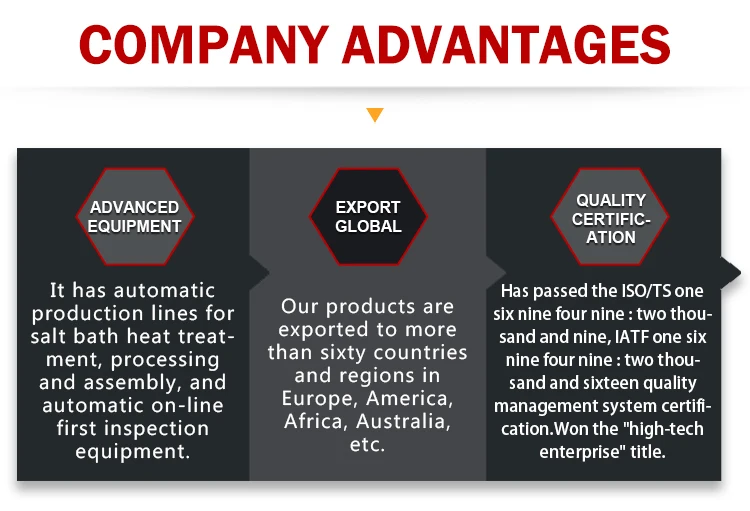 COMPANY ADVANTAGES

ADVANCED EQUIPMENT

It has automatic production lines for salt bath heat treatment, processing and assembly, and automatic on-line first inspection equipment.

EXPORT GLOBAL

Our products are exported to more than sixty countries and regions in Europe, America, Africa, Australia, etc.

QUALITY CERTIFICATION

Has passed the ISO/TS one six nine four nine : two thousand and nine, IATF one six nine four nine : two thousand and sixteen quality management system certification.Won the "high-tech enterprise" title.